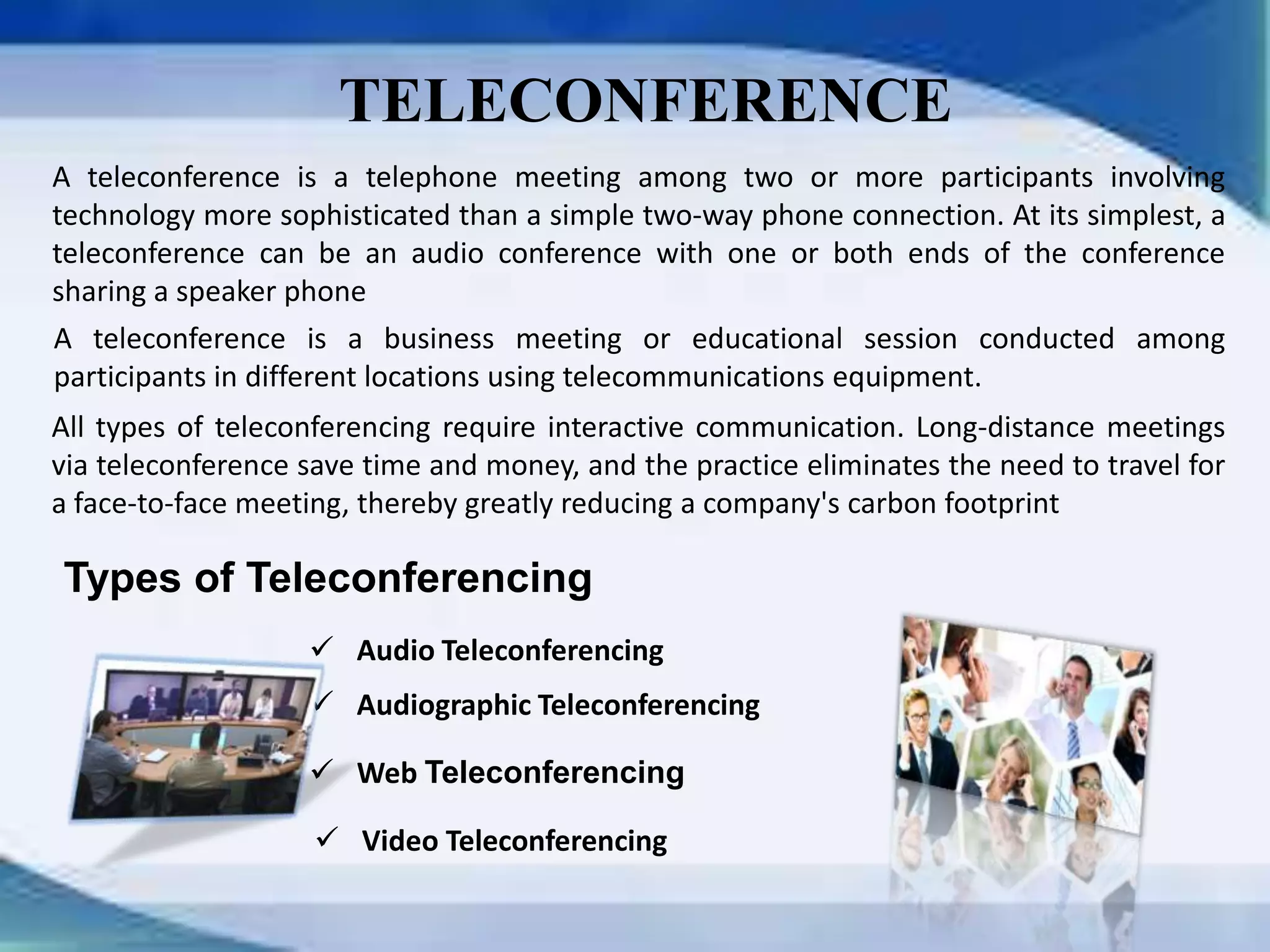 TELECONFERENCE

A teleconference is a telephone meeting among two or more participants involving technology more sophisticated than a simple two-way phone connection. At its simplest, a teleconference can be an audio conference with one or both ends of the conference sharing a speaker phone

A teleconference is a business meeting or educational session conducted among participants in different locations using telecommunications equipment.

All types of teleconferencing require interactive communication. Long-distance meetings via teleconference save time and money, and the practice eliminates the need to travel for a face-to-face meeting, thereby greatly reducing a company's carbon footprint

Types of Teleconferencing

✓ Audio Teleconferencing

✓ Audiographic Teleconferencing

✓ Web Teleconferencing

✓ Video Teleconferencing